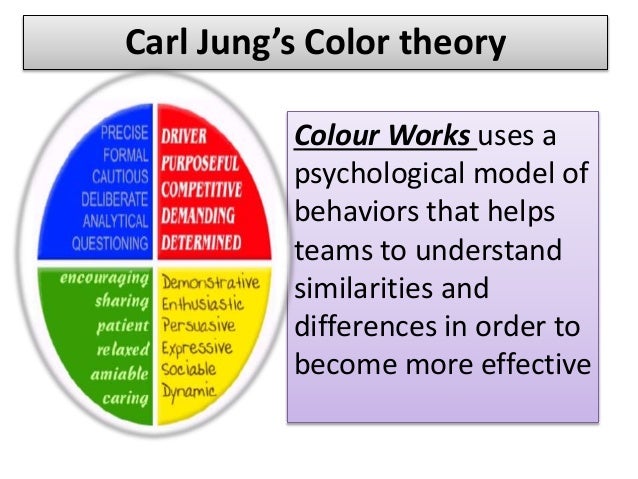 Carl Jung's Color theory

PRECISE
FORMAL
CAUTIOUS
DELIBERATE
ANALYTICAL
QUESTIONING

DRIVER
PURPOSEFUL
COMPETITIVE
DEMANDING
DETERMINED

encouraging
sharing
patient
relaxed
amiable
caring

Demonstrative
Enthusiastic
Persuasive
Expressive
Sociable
Dynamic

Colour Works uses a psychological model of behaviors that helps teams to understand similarities and differences in order to become more effective